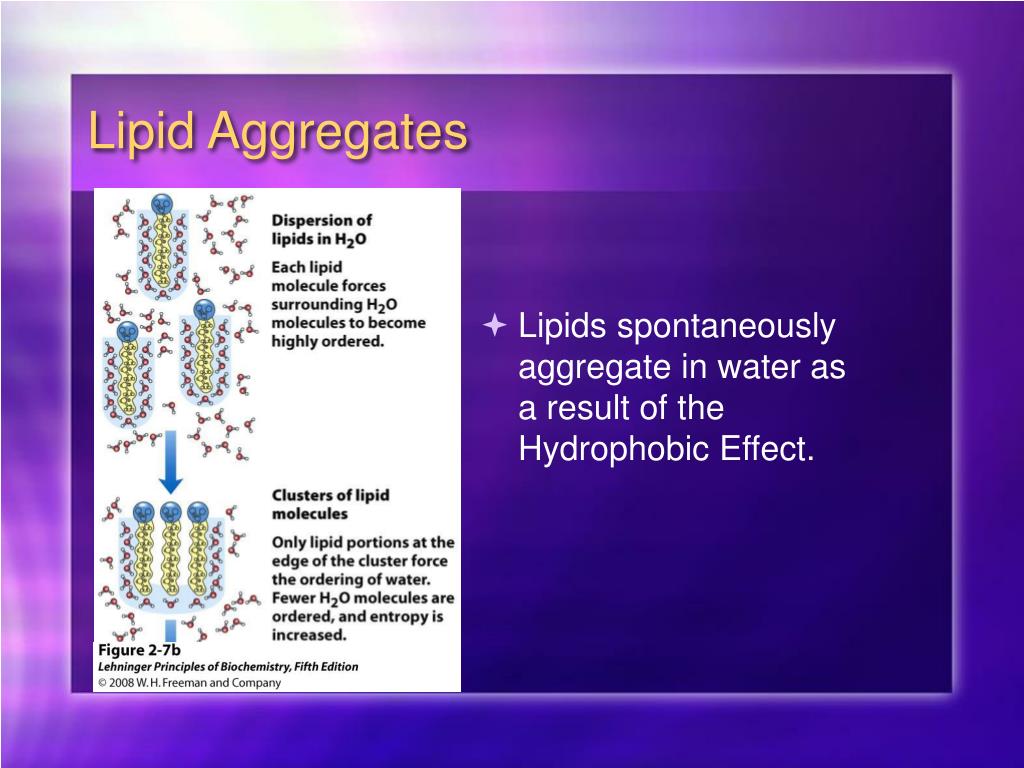 Lipid Aggregates

Dispersion of lipids in $H_2O$

Each lipid molecule forces surrounding $H_2O$ molecules to become highly ordered.

Clusters of lipid molecules

Only lipid portions at the edge of the cluster force the ordering of water. Fewer $H_2O$ molecules are ordered, and entropy is increased.

Figure 2-7b
Lehninger Principles of Biochemistry, Fifth Edition
© 2008 W. H. Freeman and Company

Lipids spontaneously aggregate in water as a result of the Hydrophobic Effect.